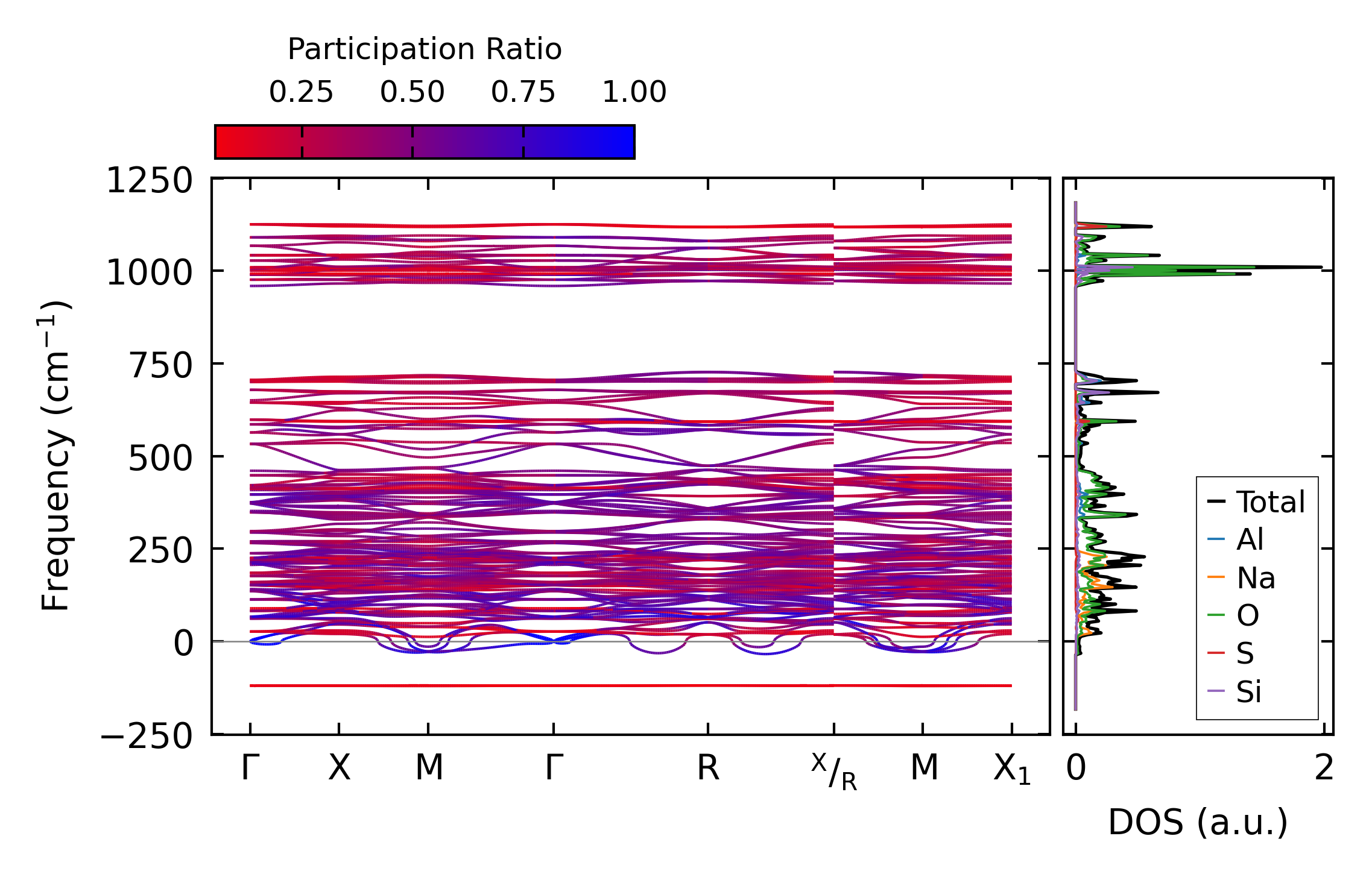 Participation Ratio

0.25 0.50 0.75 1.00

Frequency ($cm^{-1}$)

1250
1000
750
500
250
0
−250

Γ X M Γ R $^{X}/_{R}$ M $X_1$

Total
Al
Na
O
S
Si

0 2

DOS (a.u.)